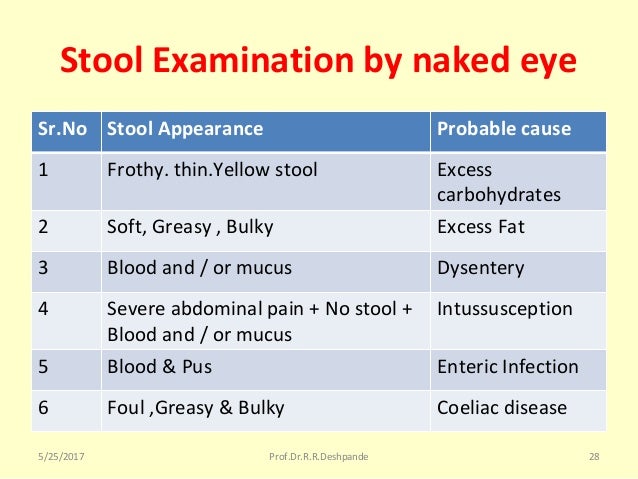 Stool Examination by naked eye

| Sr.No | Stool Appearance | Probable cause |
|---|---|---|
| 1 | Frothy. thin.Yellow stool | Excess carbohydrates |
| 2 | Soft, Greasy , Bulky | Excess Fat |
| 3 | Blood and / or mucus | Dysentery |
| 4 | Severe abdominal pain + No stool + Blood and / or mucus | Intussusception |
| 5 | Blood & Pus | Enteric Infection |
| 6 | Foul ,Greasy & Bulky | Coeliac disease |

5/25/2017 Prof.Dr.R.R.Deshpande 28